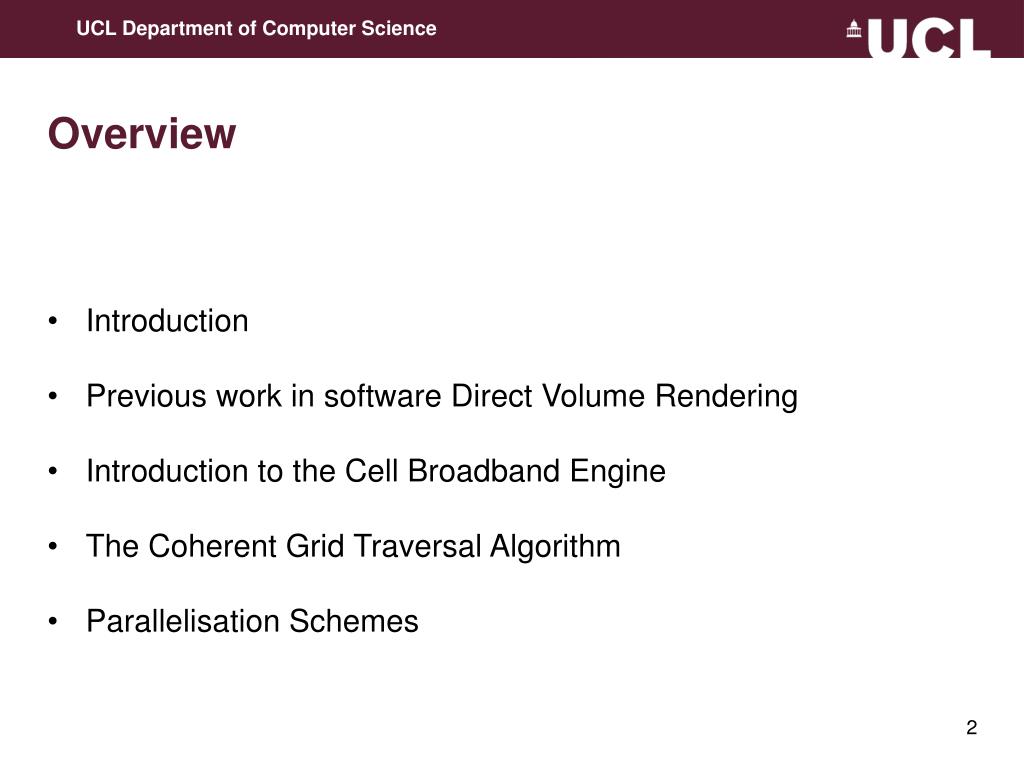 UCL Department of Computer Science

UCL

Overview

• Introduction

• Previous work in software Direct Volume Rendering

• Introduction to the Cell Broadband Engine

• The Coherent Grid Traversal Algorithm

• Parallelisation Schemes

2